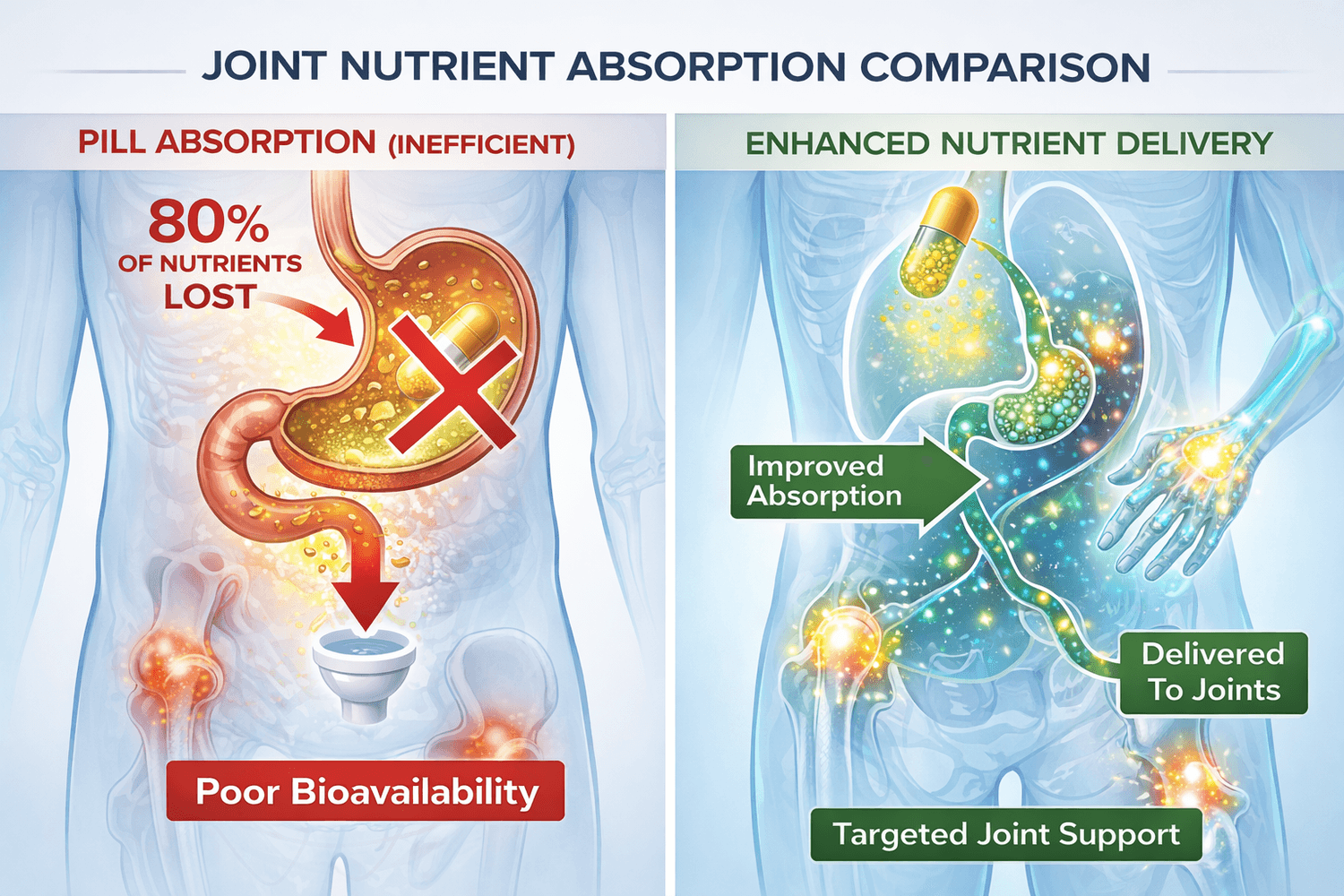 JOINT NUTRIENT ABSORPTION COMPARISON

PILL ABSORPTION (INEFFICIENT)

80%
OF NUTRIENTS
LOST

Poor Bioavailability

ENHANCED NUTRIENT DELIVERY

Improved Absorption

Delivered To Joints

Targeted Joint Support